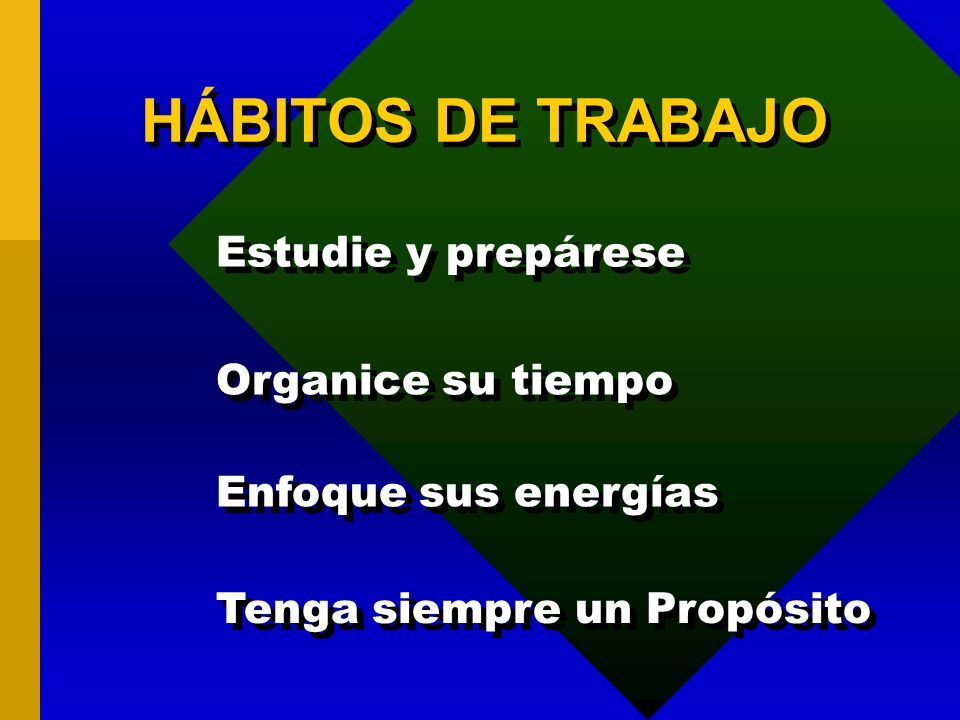 HÁBITOS DE TRABAJO

Estudie y prepárese

Organice su tiempo

Enfoque sus energías

Tenga siempre un Propósito